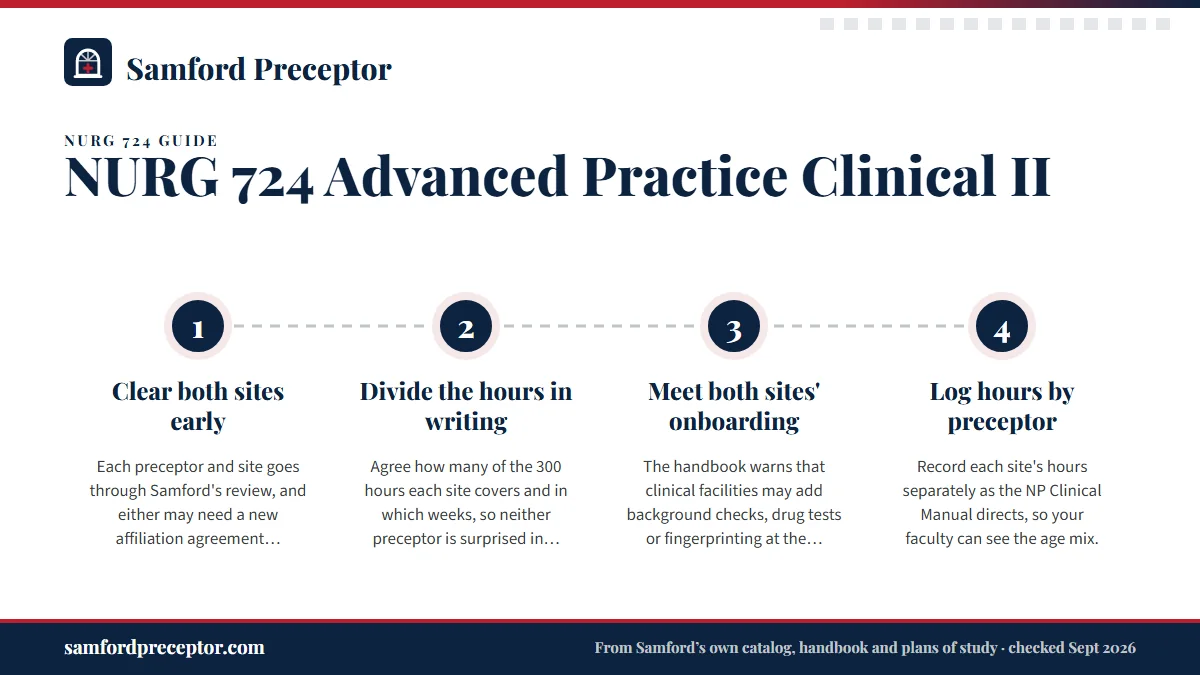 Samford Preceptor

NURG 724 GUIDE

NURG 724 Advanced Practice Clinical II

1

Clear both sites early

Each preceptor and site goes through Samford's review, and either may need a new affiliation agreement…

2

Divide the hours in writing

Agree how many of the 300 hours each site covers and in which weeks, so neither preceptor is surprised in…

3

Meet both sites' onboarding

The handbook warns that clinical facilities may add background checks, drug tests or fingerprinting at the…

4

Log hours by preceptor

Record each site's hours separately as the NP Clinical Manual directs, so your faculty can see the age mix.

samfordpreceptor.com

From Samford's own catalog, handbook and plans of study · checked Sept 2026